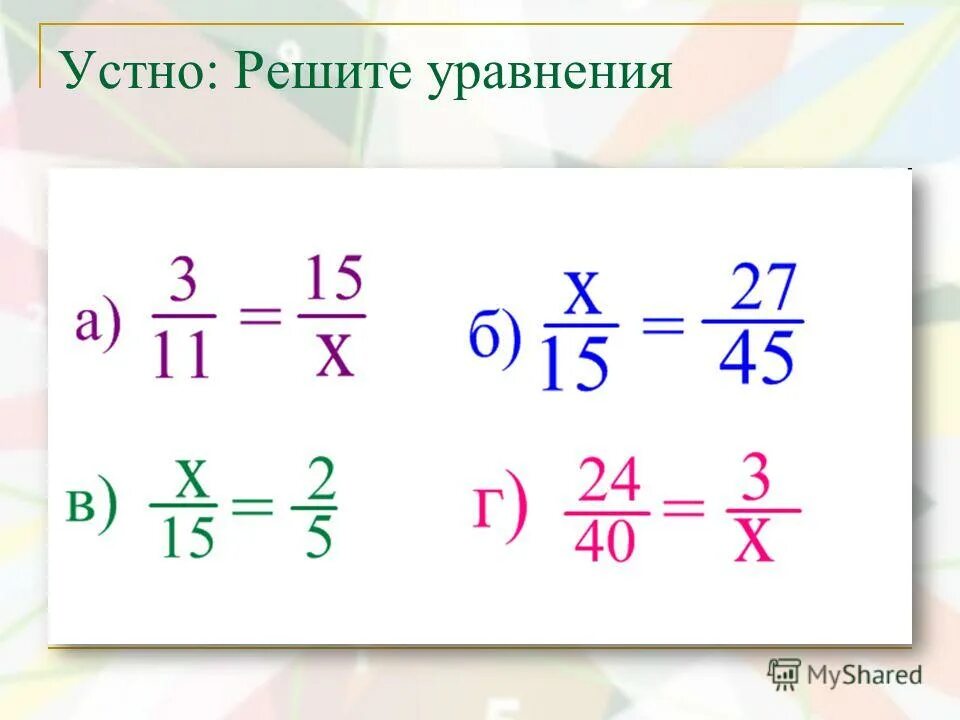 Устно: Решите уравнения

а) $\frac{3}{11} = \frac{15}{x}$

б) $\frac{x}{15} = \frac{27}{45}$

в) $\frac{x}{15} = \frac{2}{5}$

г) $\frac{24}{40} = \frac{3}{x}$

MyShared